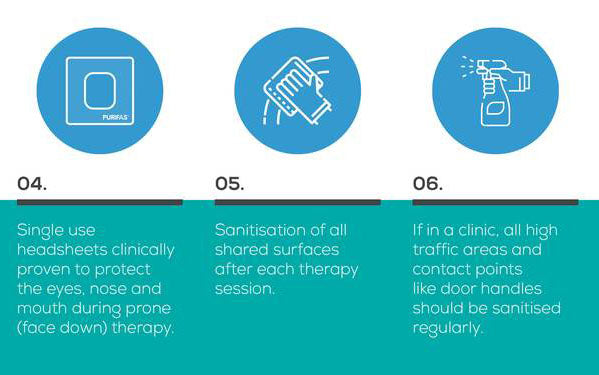 PURIFAS

04.

Single use headsheets clinically proven to protect the eyes, nose and mouth during prone (face down) therapy.

05.

Sanitisation of all shared surfaces after each therapy session.

06.

If in a clinic, all high traffic areas and contact points like door handles should be sanitised regularly.